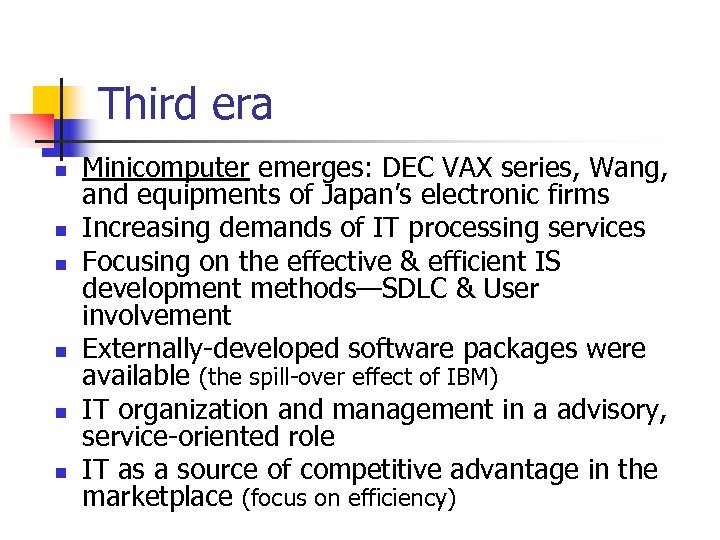 Third era

- Minicomputer emerges: DEC VAX series, Wang, and equipments of Japan's electronic firms
- Increasing demands of IT processing services
- Focusing on the effective & efficient IS development methods—SDLC & User involvement
- Externally-developed software packages were available (the spill-over effect of IBM)
- IT organization and management in a advisory, service-oriented role
- IT as a source of competitive advantage in the marketplace (focus on efficiency)